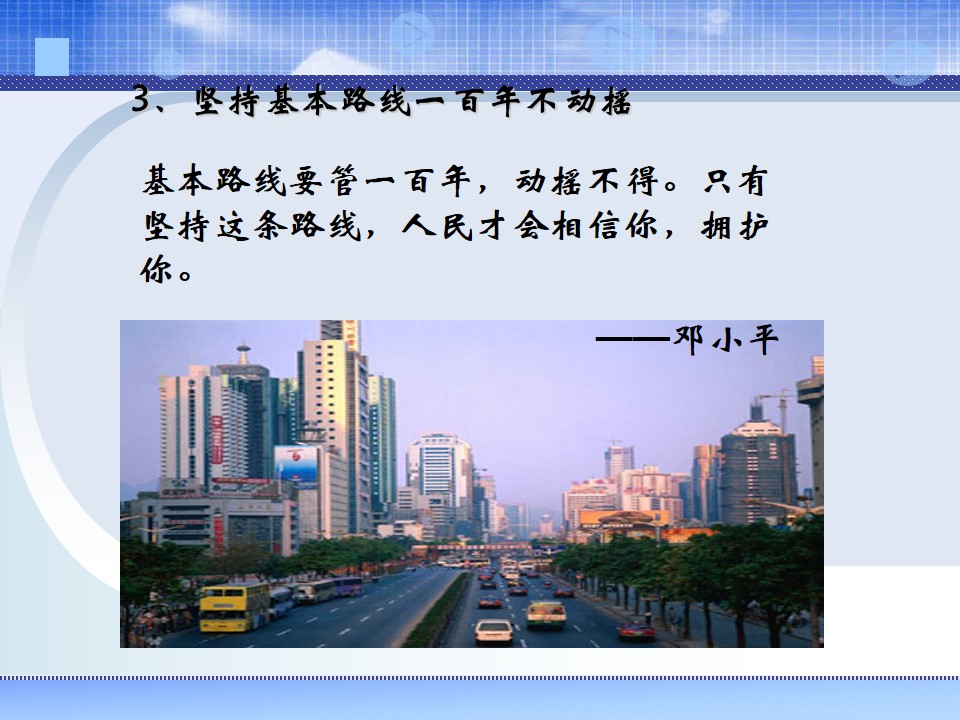 3、坚持基本路线一百年不动摇

基本路线要管一百年，动摇不得。只有坚持这条路线，人民才会相信你，拥护你。

——邓小平